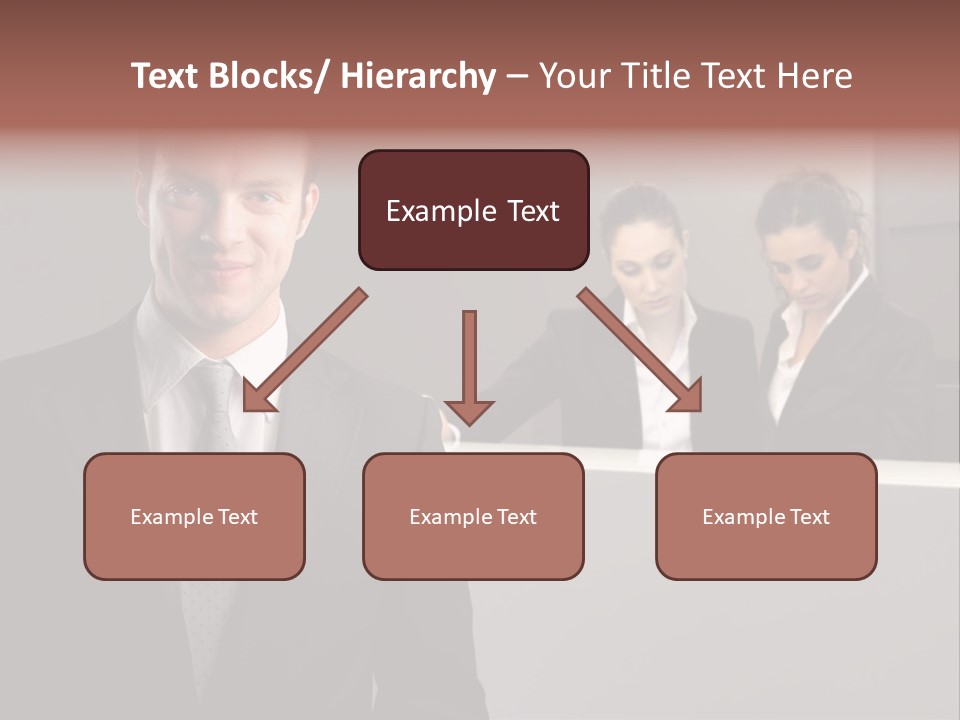 Text Blocks/ Hierarchy – Your Title Text Here

Example Text

Example Text

Example Text

Example Text